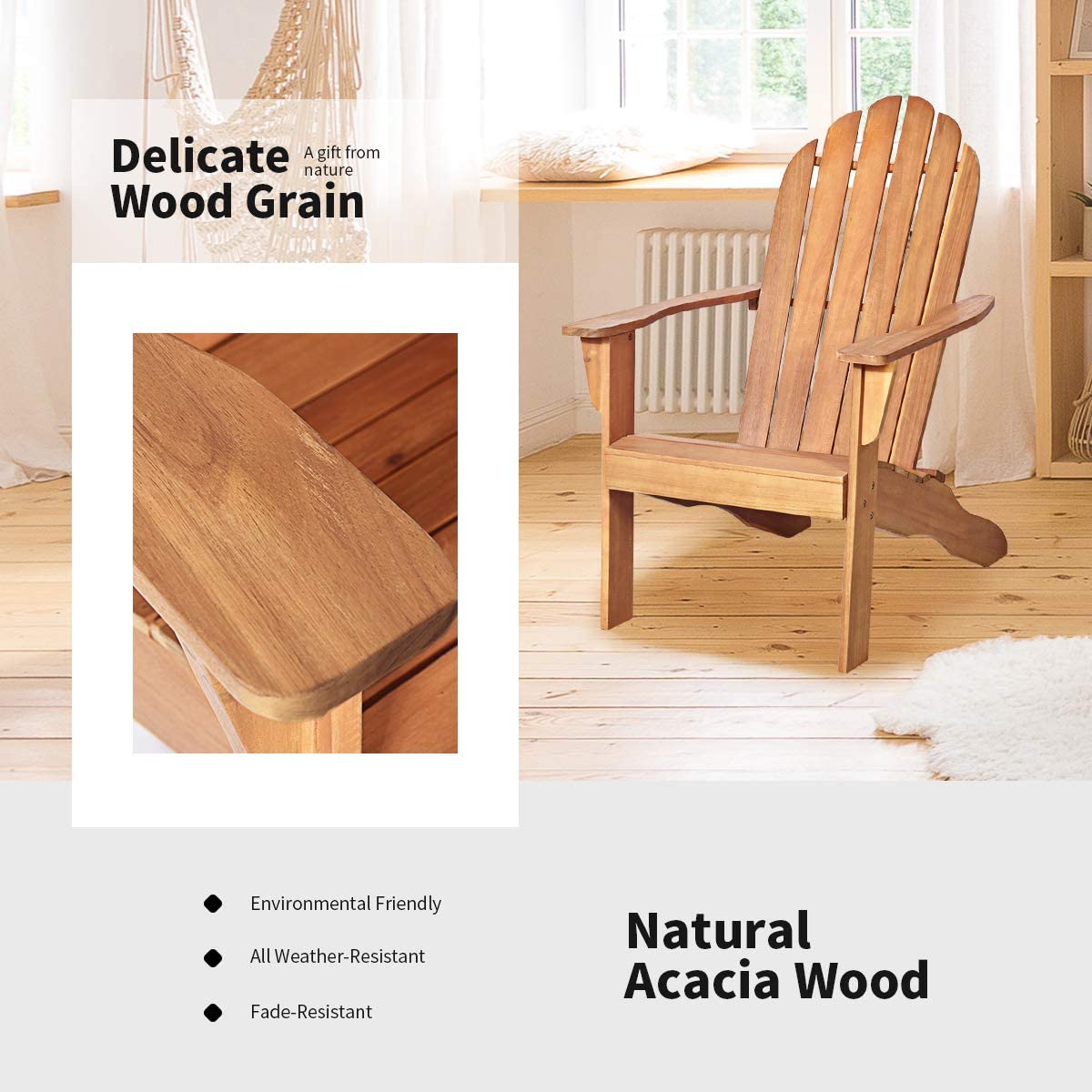 Delicate Wood Grain

A gift from nature

Environmental Friendly

All Weather-Resistant

Fade-Resistant

Natural Acacia Wood